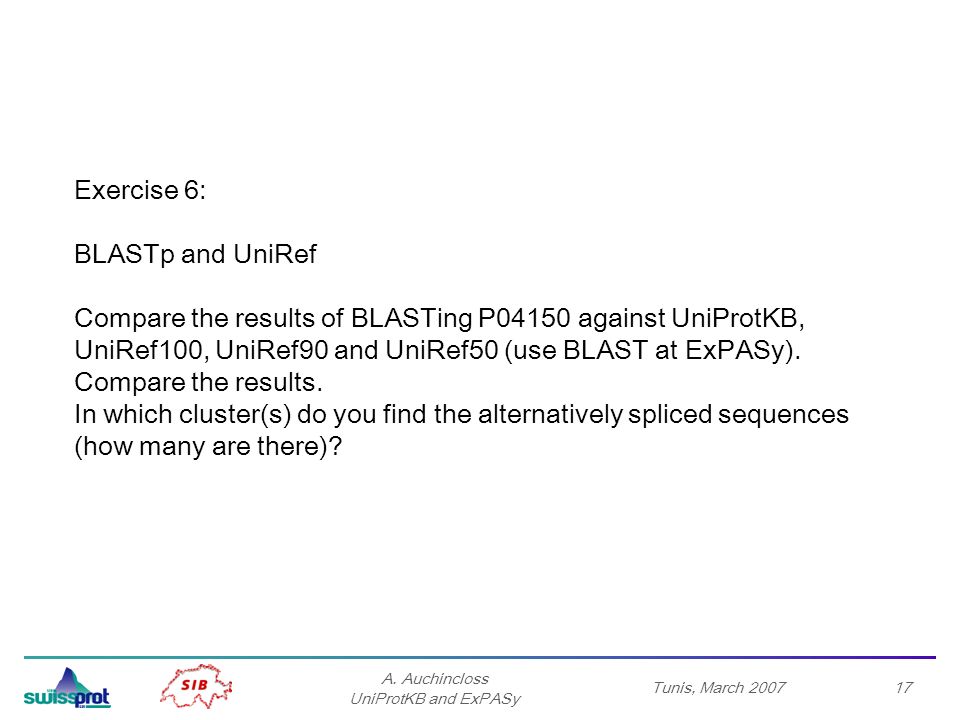 Exercise 6:

BLASTp and UniRef

Compare the results of BLASTing P04150 against UniProtKB, UniRef100, UniRef90 and UniRef50 (use BLAST at ExPASy).
Compare the results.
In which cluster(s) do you find the alternatively spliced sequences (how many are there)?

swissprot SIB A. Auchincloss UniProtKB and ExPASy Tunis, March 2007 17